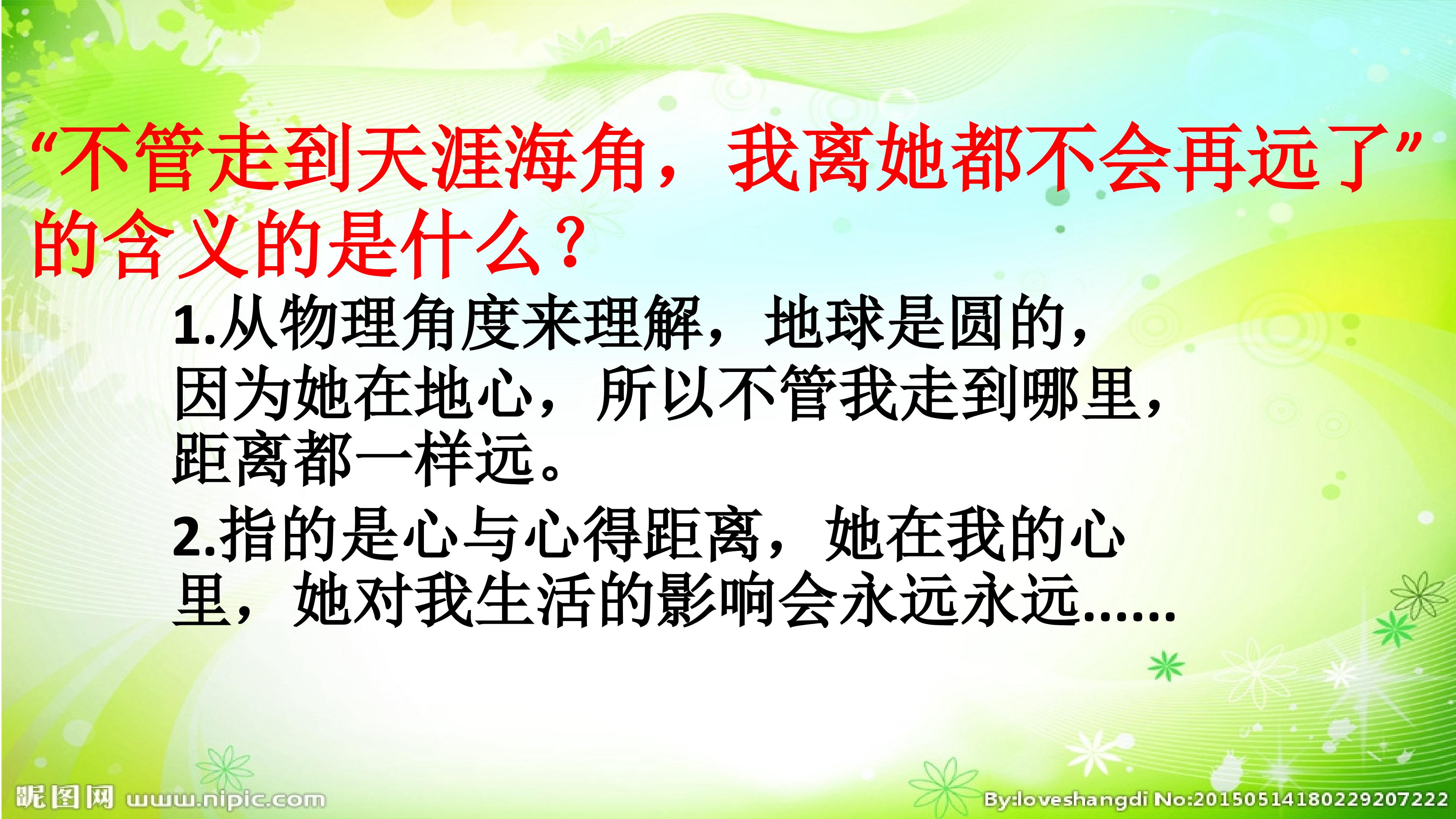 “不管走到天涯海角，我离她都不会再远了”的含义的是什么？

1.从物理角度来理解，地球是圆的，因为她在地心，所以不管我走到哪里，距离都一样远。

2.指的是心与心得距离，她在我的心里，她对我生活的影响会永远永远……

昵图网 www.nipic.com

By:loveshangdi No:20150514180229207222